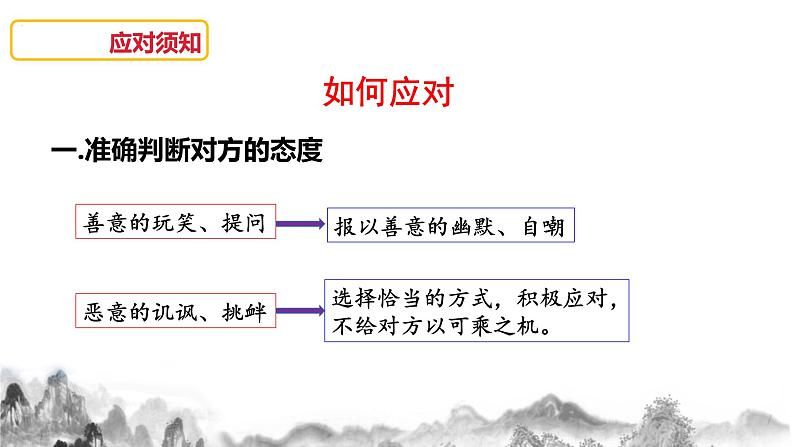 应对须知

如何应对

一.准确判断对方的态度

善意的玩笑、提问

报以善意的幽默、自嘲

恶意的讥讽、挑衅

选择恰当的方式，积极应对，不给对方以可乘之机。